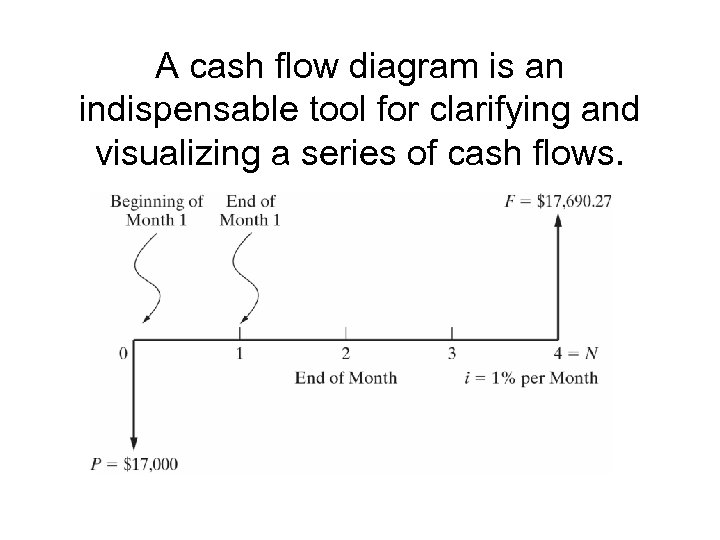 A cash flow diagram is an indispensable tool for clarifying and visualizing a series of cash flows.

Beginning of Month 1

End of Month 1

$F = \$17,690.27$

0

1

2

3

$4 = N$

End of Month

$i = 1\%$ per Month

$P = \$17,000$